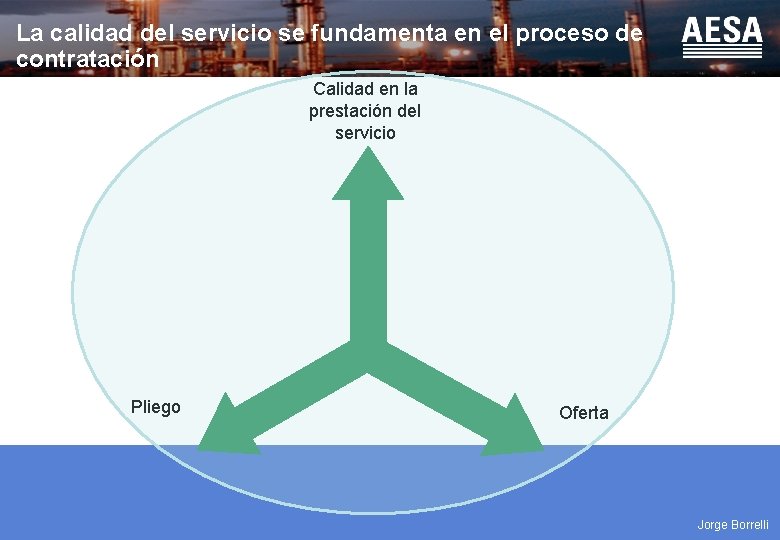 La calidad del servicio se fundamenta en el proceso de contratación

AESA

Calidad en la prestación del servicio

Pliego

Oferta

Jorge Borrelli